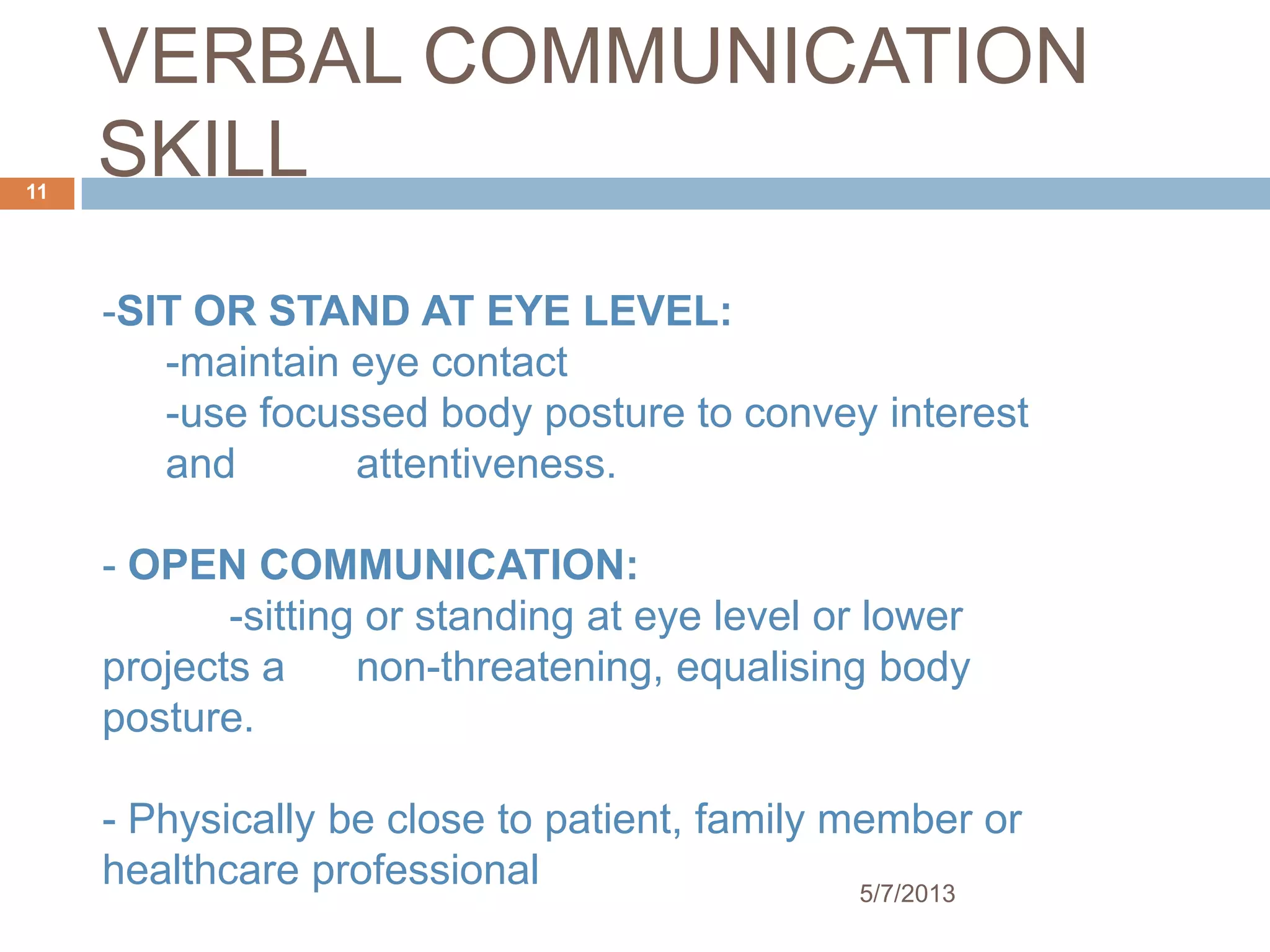 VERBAL COMMUNICATION SKILL

11

-SIT OR STAND AT EYE LEVEL:
-maintain eye contact
-use focussed body posture to convey interest and attentiveness.

- OPEN COMMUNICATION:
-sitting or standing at eye level or lower projects a non-threatening, equalising body posture.

- Physically be close to patient, family member or healthcare professional

5/7/2013